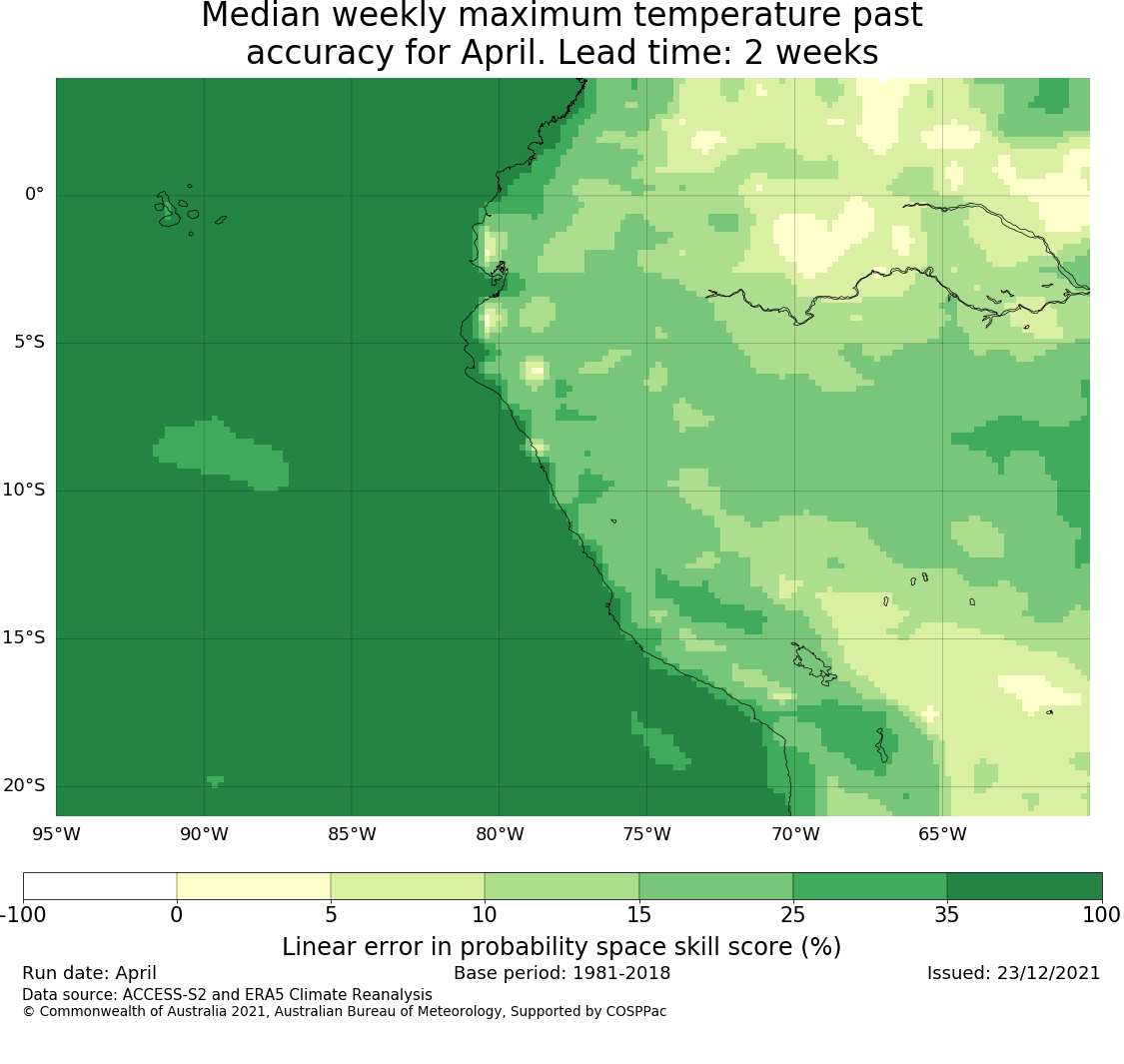 Median weekly maximum temperature past accuracy for April. Lead time: 2 weeks

0°
5°S
10°S
15°S
20°S
95°W
90°W
85°W
80°W
75°W
70°W
65°W

-100
0
5
10
15
25
35
100
Linear error in probability space skill score (%)

Run date: April
Base period: 1981-2018
Issued: 23/12/2021
Data source: ACCESS-S2 and ERA5 Climate Reanalysis
© Commonwealth of Australia 2021, Australian Bureau of Meteorology, Supported by COSPPac